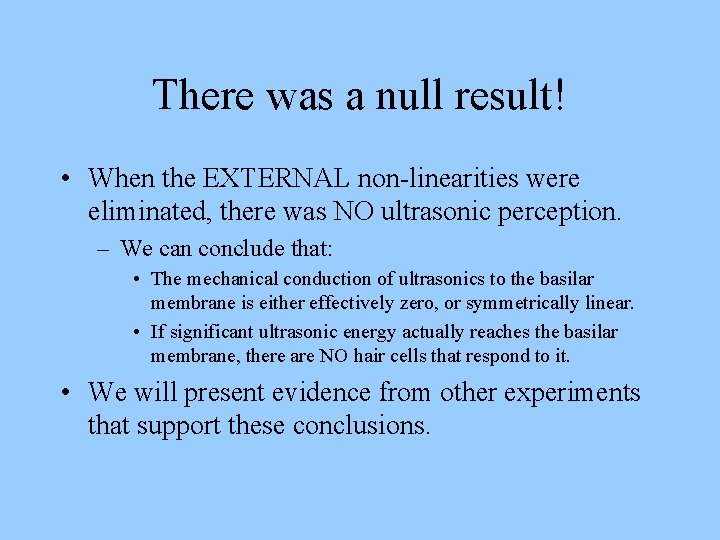 There was a null result!

• When the EXTERNAL non-linearities were eliminated, there was NO ultrasonic perception.

– We can conclude that:

• The mechanical conduction of ultrasonics to the basilar membrane is either effectively zero, or symmetrically linear.

• If significant ultrasonic energy actually reaches the basilar membrane, there are NO hair cells that respond to it.

• We will present evidence from other experiments that support these conclusions.